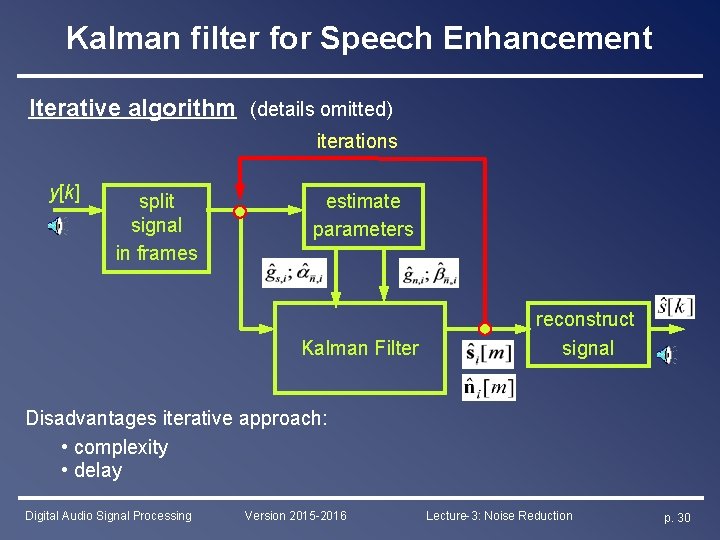 Kalman filter for Speech Enhancement

Iterative algorithm (details omitted)

iterations

$y[k]$

split signal in frames

estimate parameters

$\hat{g}_{s,i};\hat{\alpha}_{\tilde{n},i}$

$\hat{g}_{n,i};\hat{\beta}_{\tilde{n},i}$

Kalman Filter

$\hat{\mathbf{s}}_i[m]$

$\hat{\mathbf{n}}_i[m]$

reconstruct signal

$\hat{s}[k]$

Disadvantages iterative approach:
• complexity
• delay

Digital Audio Signal Processing   Version 2015-2016   Lecture-3: Noise Reduction   p. 30